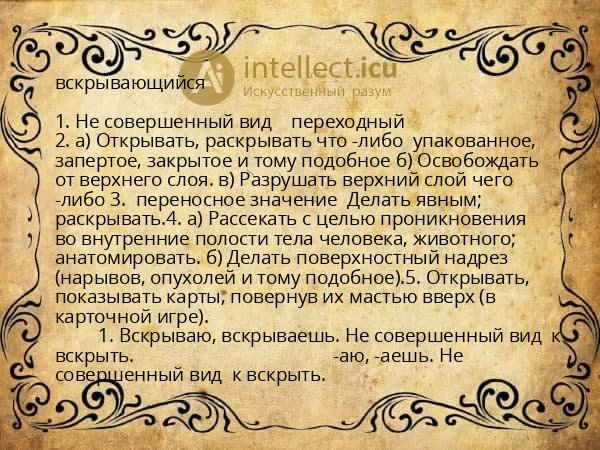 intellect.icu
Искусственный разум

вскрывающийся

1. Не совершенный вид переходный
2. а) Открывать, раскрывать что -либо упакованное, запертое, закрытое и тому подобное б) Освобождать от верхнего слоя. в) Разрушать верхний слой чего -либо 3. переносное значение Делать явным; раскрывать.4. а) Рассекать с целью проникновения во внутренние полости тела человека, животного; анатомировать. б) Делать поверхностный надрез (нарывов, опухолей и тому подобное).5. Открывать, показывать карты, повернув их мастью вверх (в карточной игре).
1. Вскрываю, вскрываешь. Не совершенный вид к вскрыть. -аю, -аешь. Не совершенный вид к вскрыть.